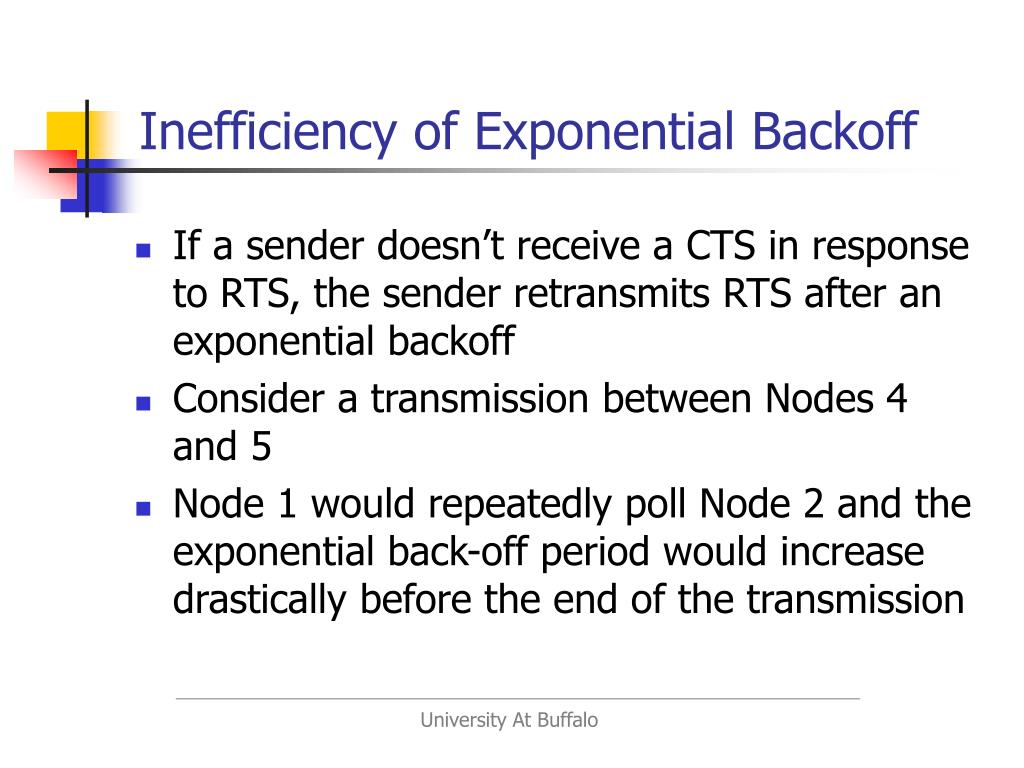 Inefficiency of Exponential Backoff

- If a sender doesn’t receive a CTS in response to RTS, the sender retransmits RTS after an exponential backoff
- Consider a transmission between Nodes 4 and 5
- Node 1 would repeatedly poll Node 2 and the exponential back-off period would increase drastically before the end of the transmission

University At Buffalo